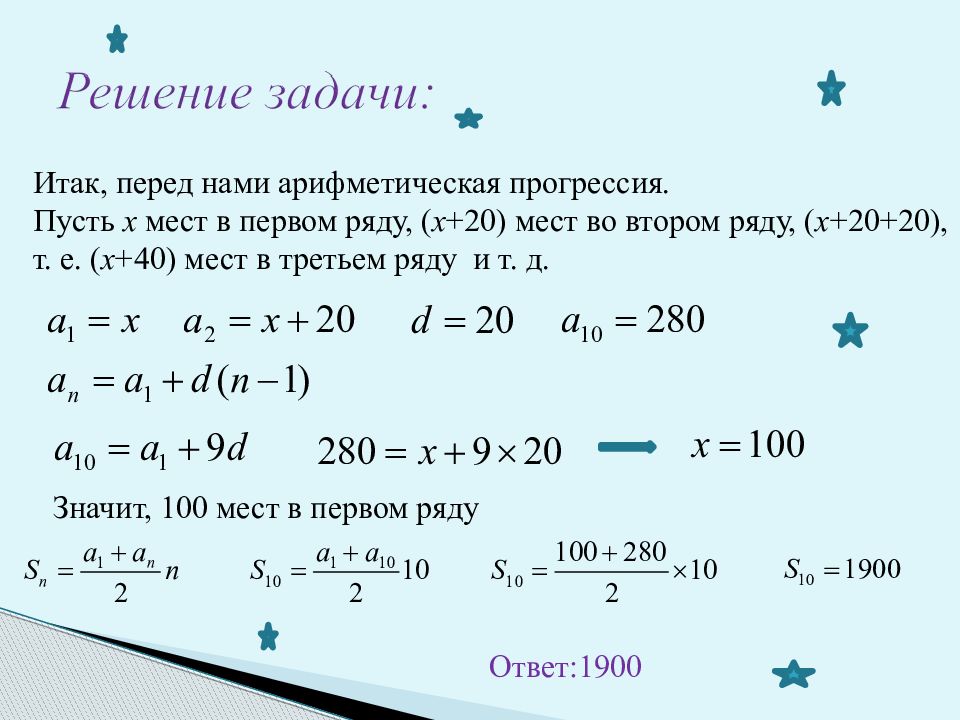 Решение задачи:

Итак, перед нами арифметическая прогрессия.
Пусть $x$ мест в первом ряду, ($x$+20) мест во втором ряду, ($x$+20+20), т. е. ($x$+40) мест в третьем ряду и т. д.

$a_1 = x$ $a_2 = x + 20$ $d = 20$ $a_{10} = 280$

$a_n = a_1 + d(n-1)$

$a_{10} = a_1 + 9d$ $280 = x + 9 \times 20$ $x = 100$

Значит, 100 мест в первом ряду

$S_n = \frac{a_1 + a_n}{2} n$ $S_{10} = \frac{a_1 + a_{10}}{2} 10$ $S_{10} = \frac{100 + 280}{2} \times 10$ $S_{10} = 1900$

Ответ:1900